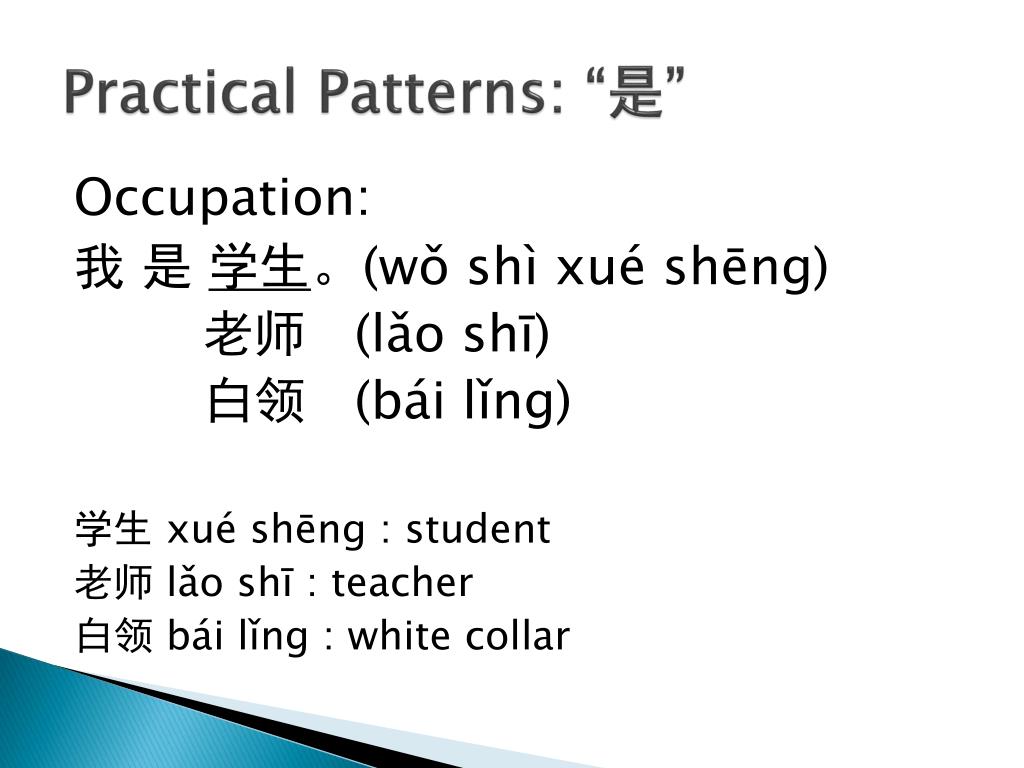 Practical Patterns: “是”

Occupation:
我 是 学生。(wǒ shì xué shēng)
老师 (lǎo shī)
白领 (bái lǐng)

学生 xué shēng : student
老师 lǎo shī : teacher
白领 bái lǐng : white collar